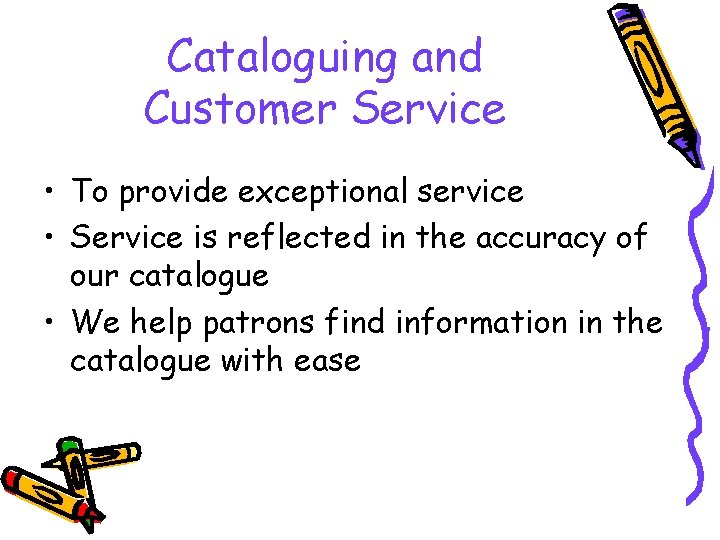 Cataloguing and Customer Service

• To provide exceptional service
• Service is reflected in the accuracy of our catalogue
• We help patrons find information in the catalogue with ease